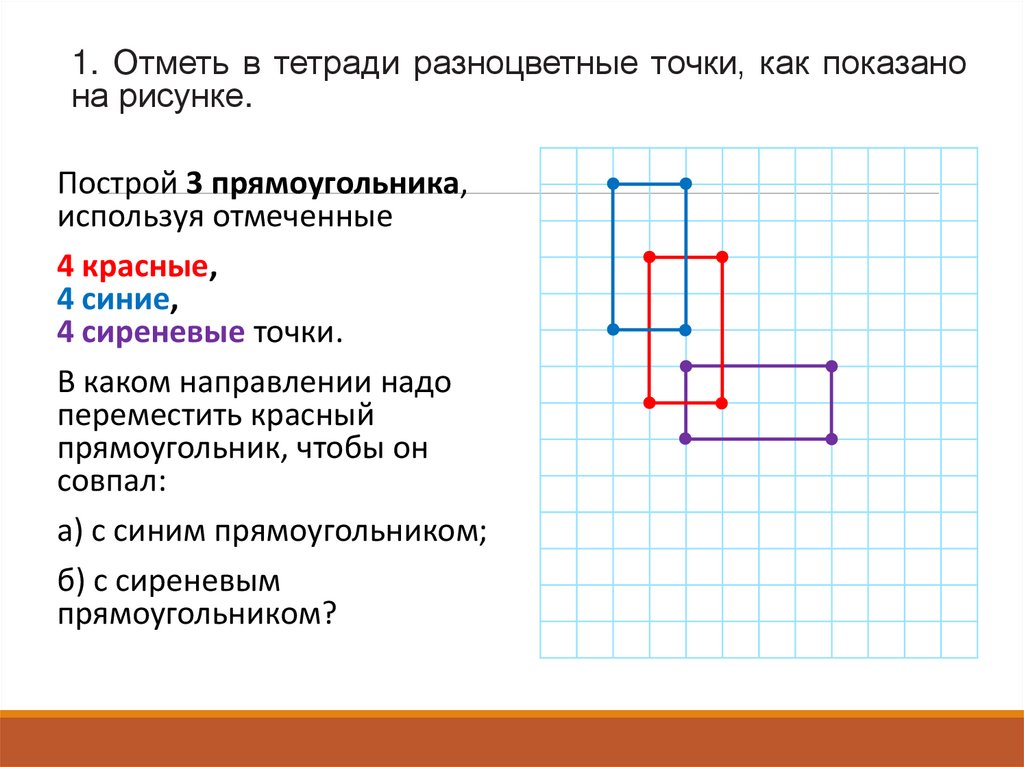 1. Отметь в тетради разноцветные точки, как показано на рисунке.

Построй 3 прямоугольника, используя отмеченные

4 красные,
4 синие,
4 сиреневые точки.

В каком направлении надо переместить красный прямоугольник, чтобы он совпал:

а) с синим прямоугольником;

б) с сиреневым прямоугольником?